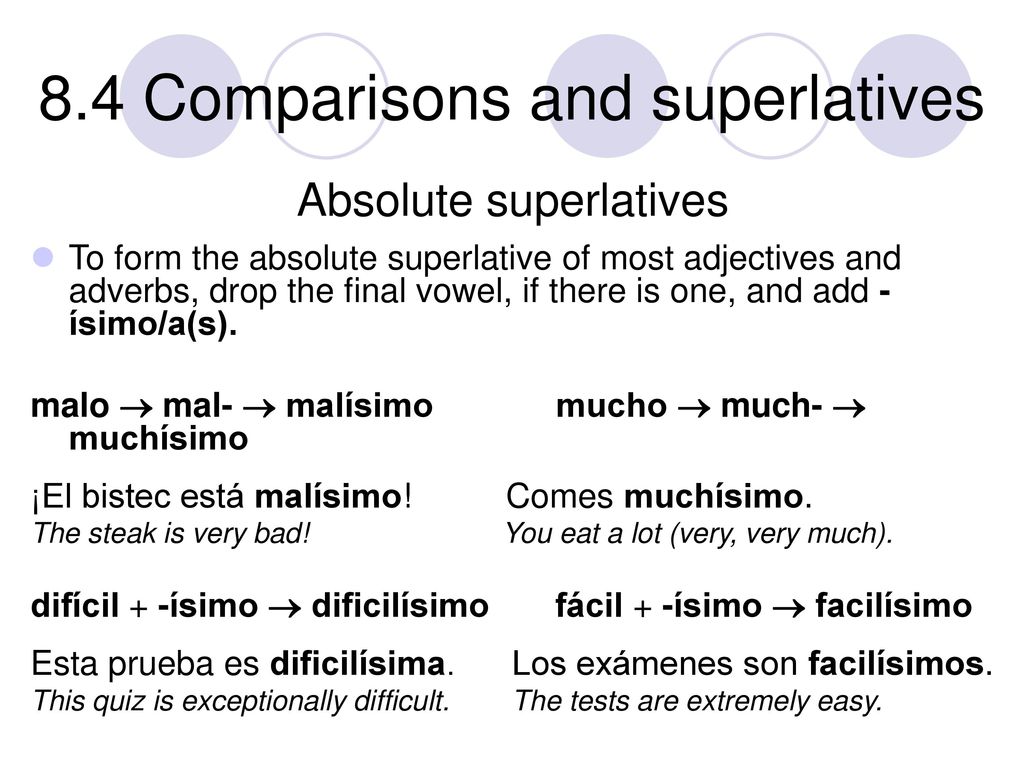 8.4 Comparisons and superlatives

Absolute superlatives

To form the absolute superlative of most adjectives and adverbs, drop the final vowel, if there is one, and add -ísimo/a(s).

malo → mal- → malísimo   mucho → much- → muchísimo

¡El bistec está malísimo!   Comes muchísimo.
The steak is very bad!   You eat a lot (very, very much).

difícil + -ísimo → dificilísimo   fácil + -ísimo → facilísimo

Esta prueba es dificilísima.   Los exámenes son facilísimos.
This quiz is exceptionally difficult.   The tests are extremely easy.